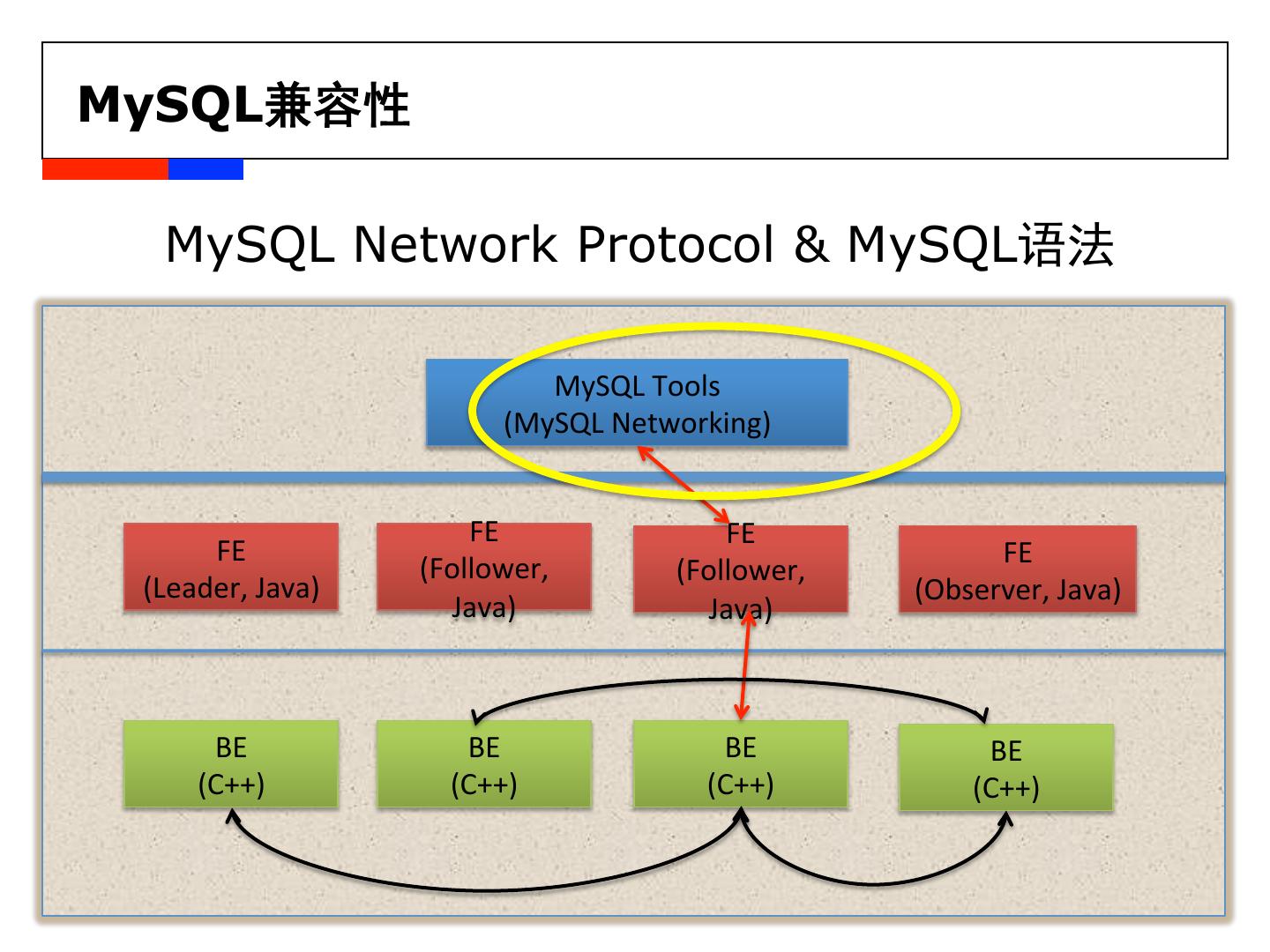 MySQL兼容性

MySQL Network Protocol & MySQL语法

MySQL Tools
(MySQL Networking)

FE
(Leader, Java)

FE
(Follower, Java)

FE
(Follower, Java)

FE
(Observer, Java)

BE
(C++)

BE
(C++)

BE
(C++)

BE
(C++)